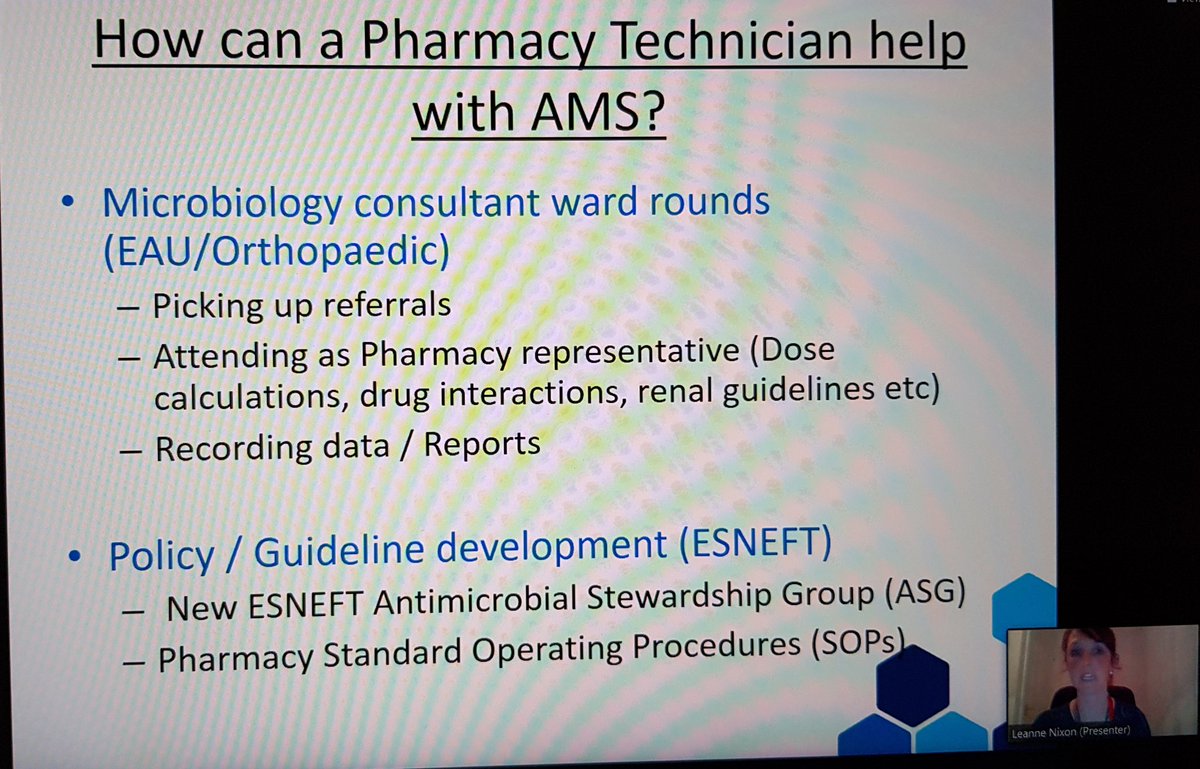 How can a Pharmacy Technician help with AMS?

• Microbiology consultant ward rounds (EAU/Orthopaedic)
– Picking up referrals
– Attending as Pharmacy representative (Dose calculations, drug interactions, renal guidelines etc)
– Recording data / Reports

• Policy / Guideline development (ESNEFT)
– New ESNEFT Antimicrobial Stewardship Group (ASG)
– Pharmacy Standard Operating Procedures (SOPs)

Leanne Nixon (Presenter)